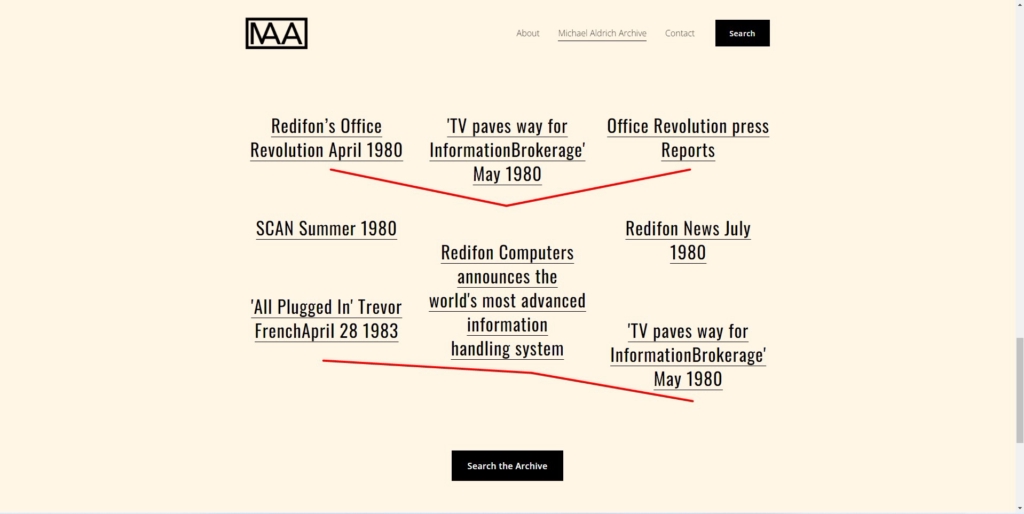 MAA

About Michael Aldrich Archive Contact Search

Redifon's Office Revolution April 1980

'TV paves way for InformationBrokerage' May 1980

Office Revolution press Reports

SCAN Summer 1980

Redifon Computers announces the world's most advanced information handling system

Redifon News July 1980

'All Plugged In' Trevor FrenchApril 28 1983

'TV paves way for InformationBrokerage' May 1980

Search the Archive